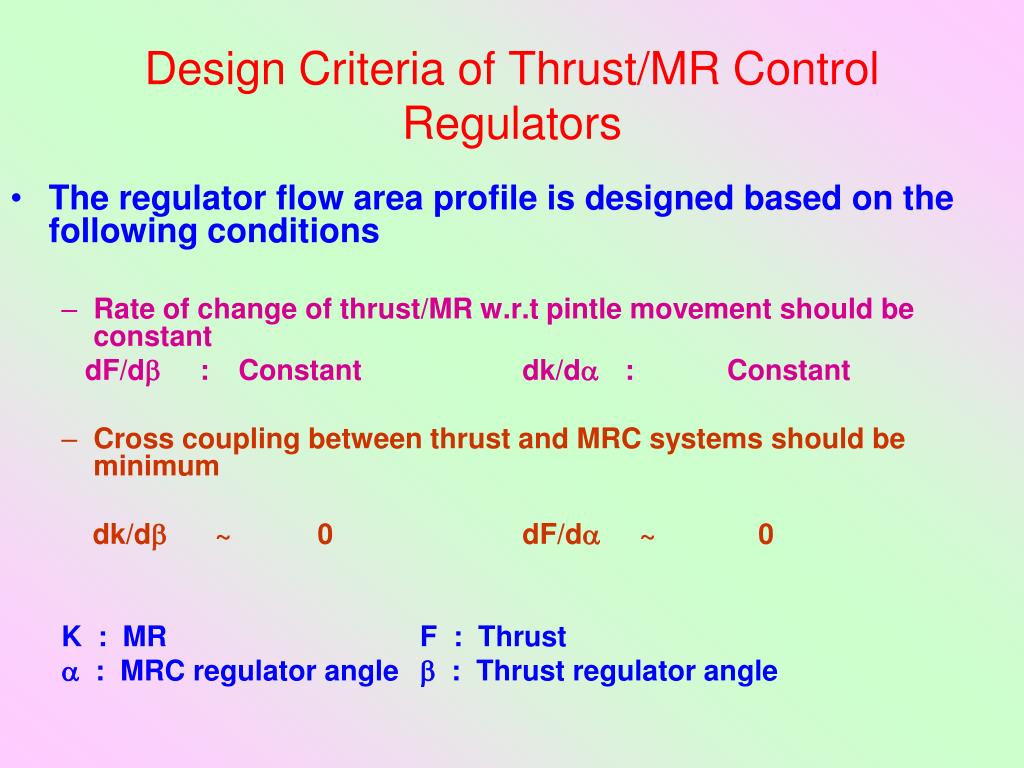 Design Criteria of Thrust/MR Control Regulators

• The regulator flow area profile is designed based on the following conditions

– Rate of change of thrust/MR w.r.t pintle movement should be constant

dF/d$\beta$ : Constant dk/d$\alpha$ : Constant

– Cross coupling between thrust and MRC systems should be minimum

dk/d$\beta$ ~ 0 dF/d$\alpha$ ~ 0

K : MR F : Thrust
$\alpha$ : MRC regulator angle $\beta$ : Thrust regulator angle